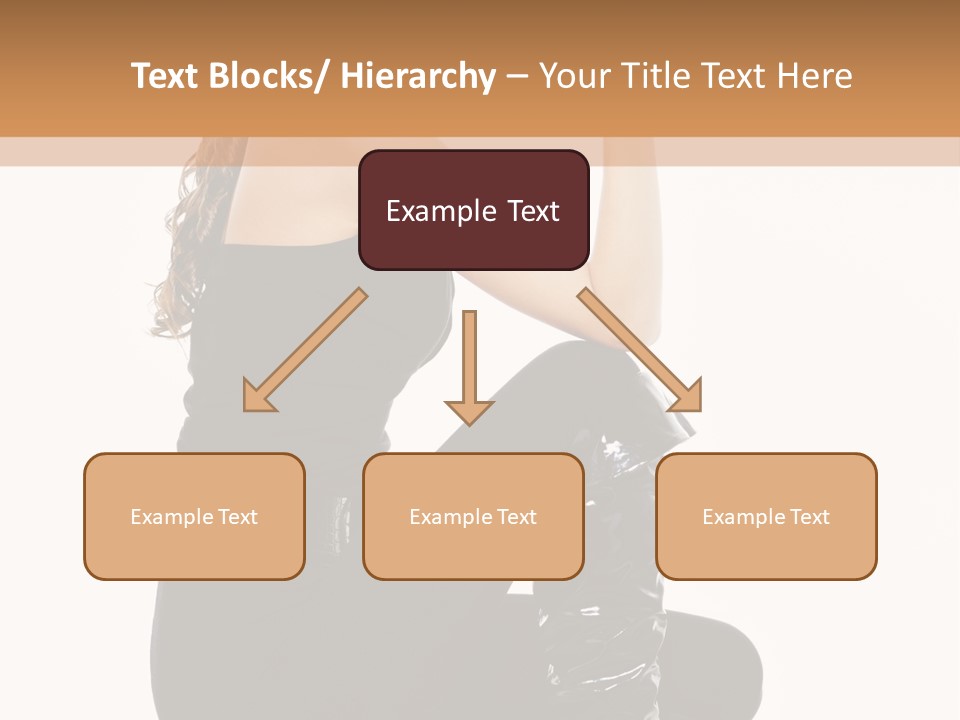 Text Blocks/ Hierarchy – Your Title Text Here

Example Text

Example Text

Example Text

Example Text